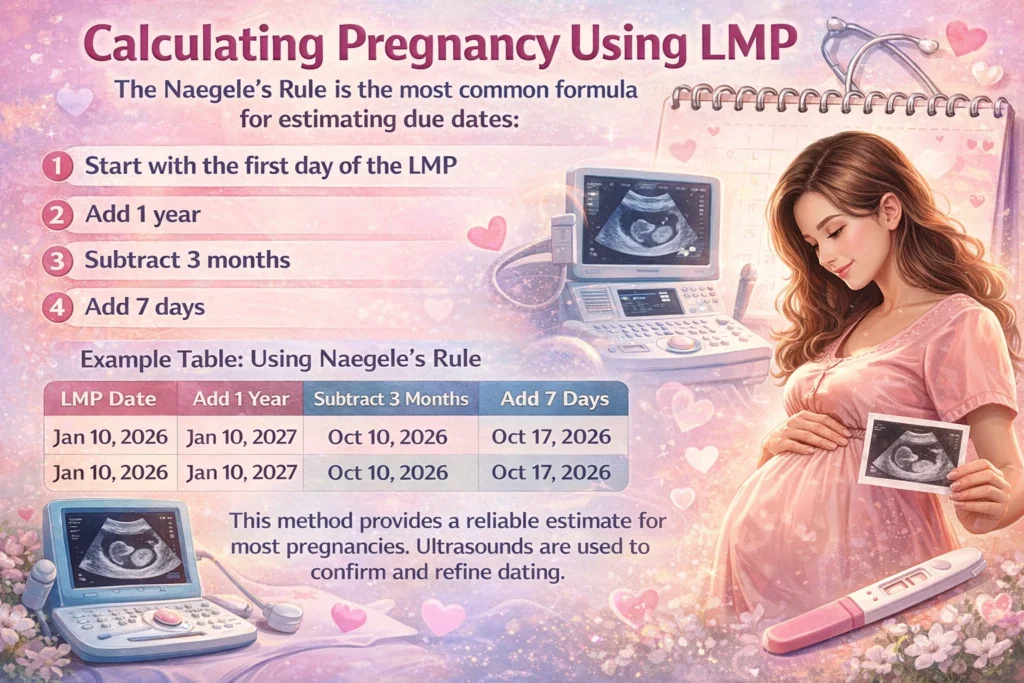 Calculating Pregnancy Using LMP

The Naegele's Rule is the most common formula for estimating due dates:

1 Start with the first day of the LMP

2 Add 1 year

3 Subtract 3 months

4 Add 7 days

Example Table: Using Naegele's Rule

| LMP Date | Add 1 Year | Subtract 3 Months | Add 7 Days |
|---|---|---|---|
| Jan 10, 2026 | Jan 10, 2027 | Oct 10, 2026 | Oct 17, 2026 |
| Jan 10, 2026 | Jan 10, 2027 | Oct 10, 2026 | Oct 17, 2026 |

This method provides a reliable estimate for most pregnancies. Ultrasounds are used to confirm and refine dating.